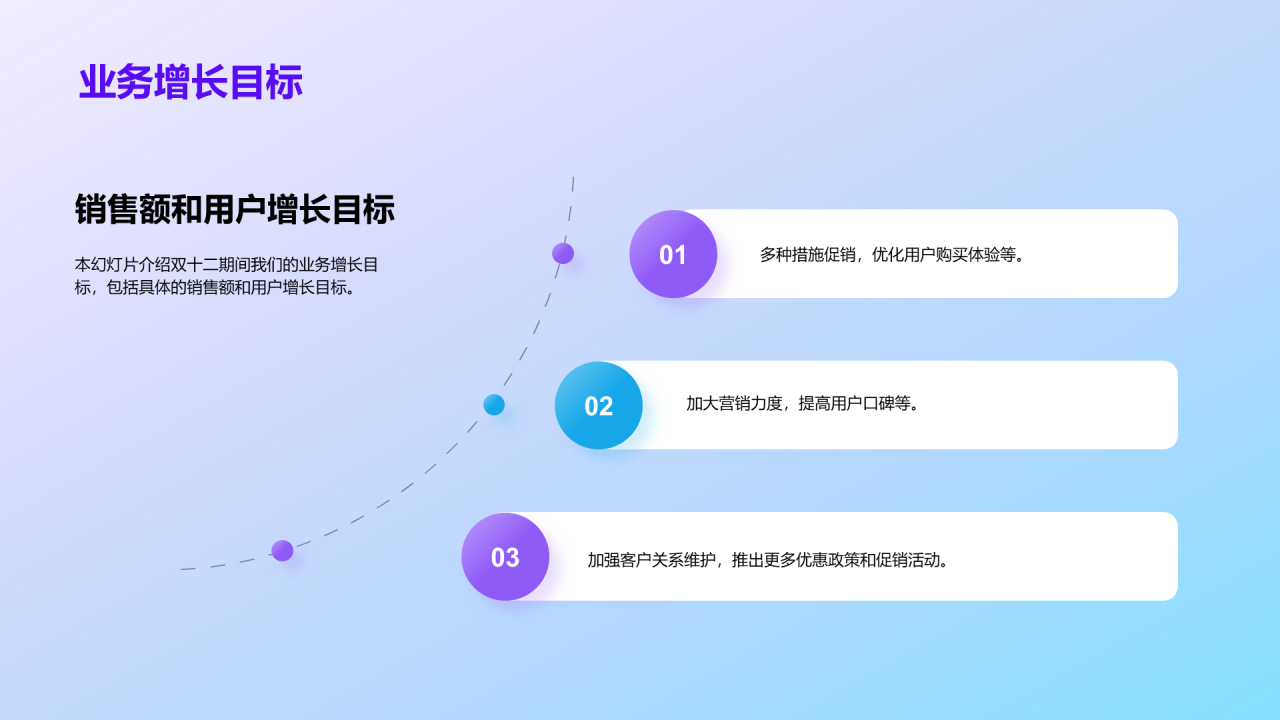 业务增长目标

销售额和用户增长目标

本幻灯片介绍双十二期间我们的业务增长目标，包括具体的销售额和用户增长目标。

01

多种措施促销，优化用户购买体验等。

02

加大营销力度，提高用户口碑等。

03

加强客户关系维护，推出更多优惠政策和促销活动。